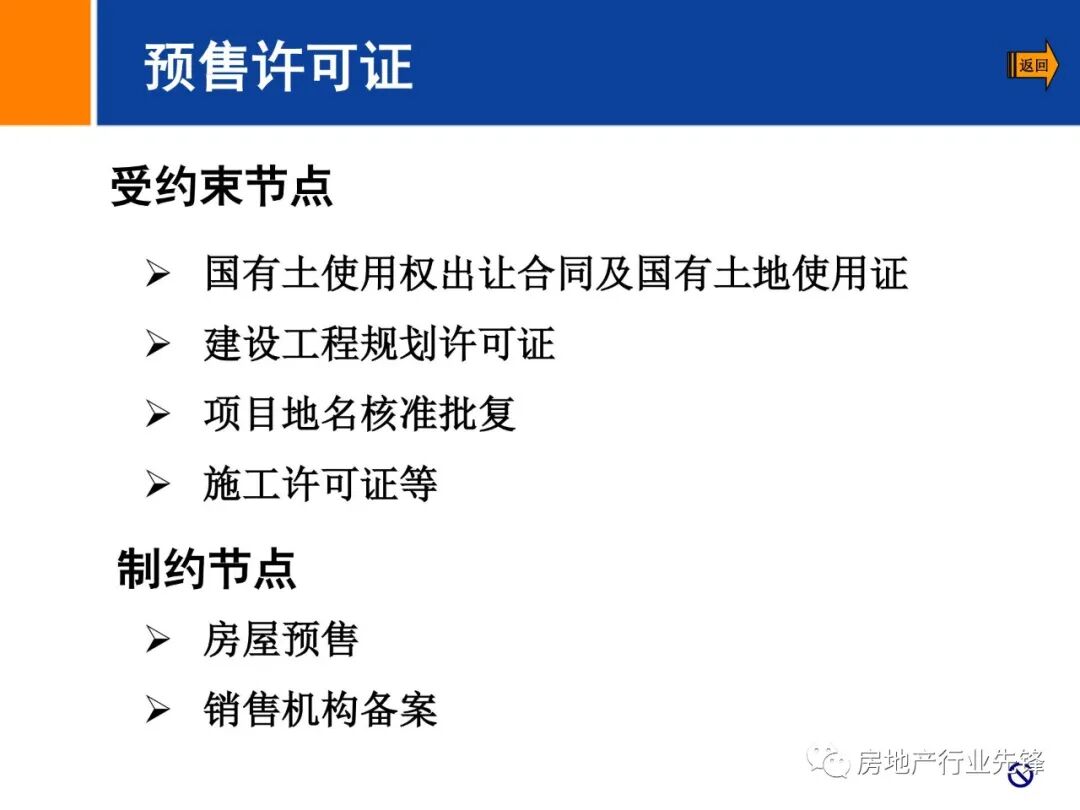 预售许可证

返回

受约束节点

➢ 国有土使用权出让合同及国有土地使用证

➢ 建设工程规划许可证

➢ 项目地名核准批复

➢ 施工许可证等

制约节点

➢ 房屋预售

➢ 销售机构备案

房地产行业先锋